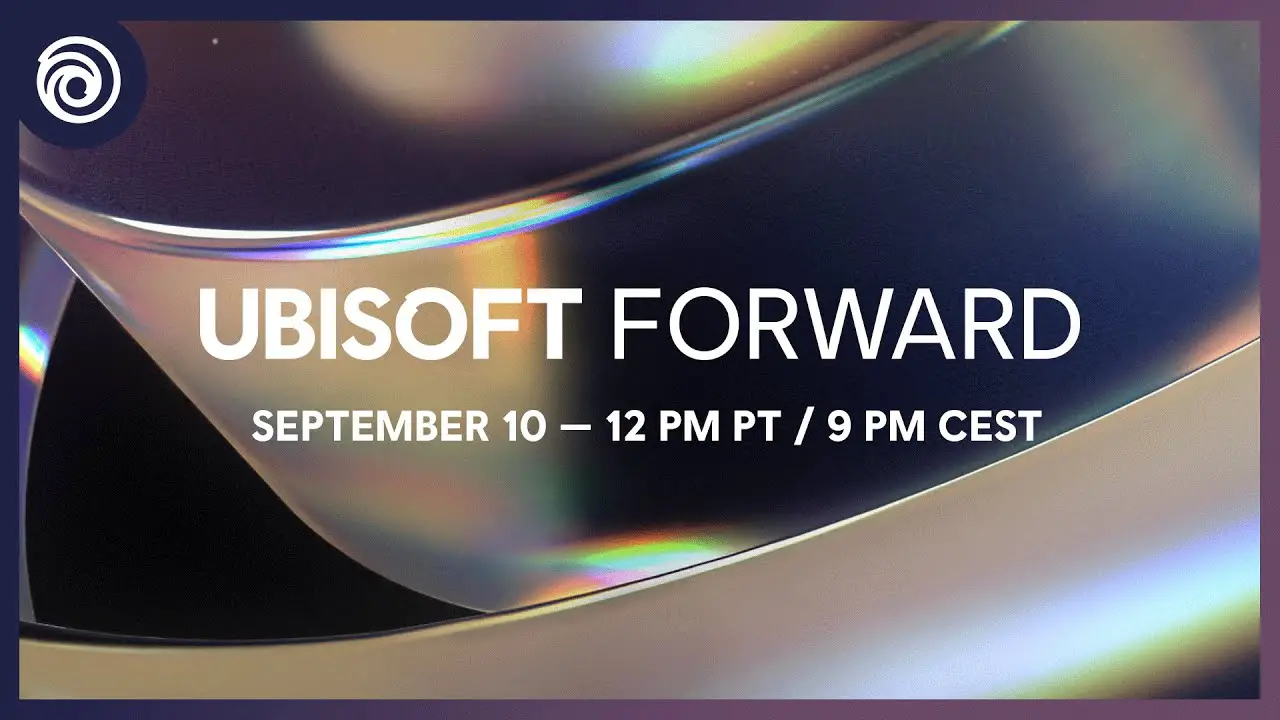 UBISOFT FORWARD

SEPTEMBER 10 — 12 PM PT / 9 PM CEST